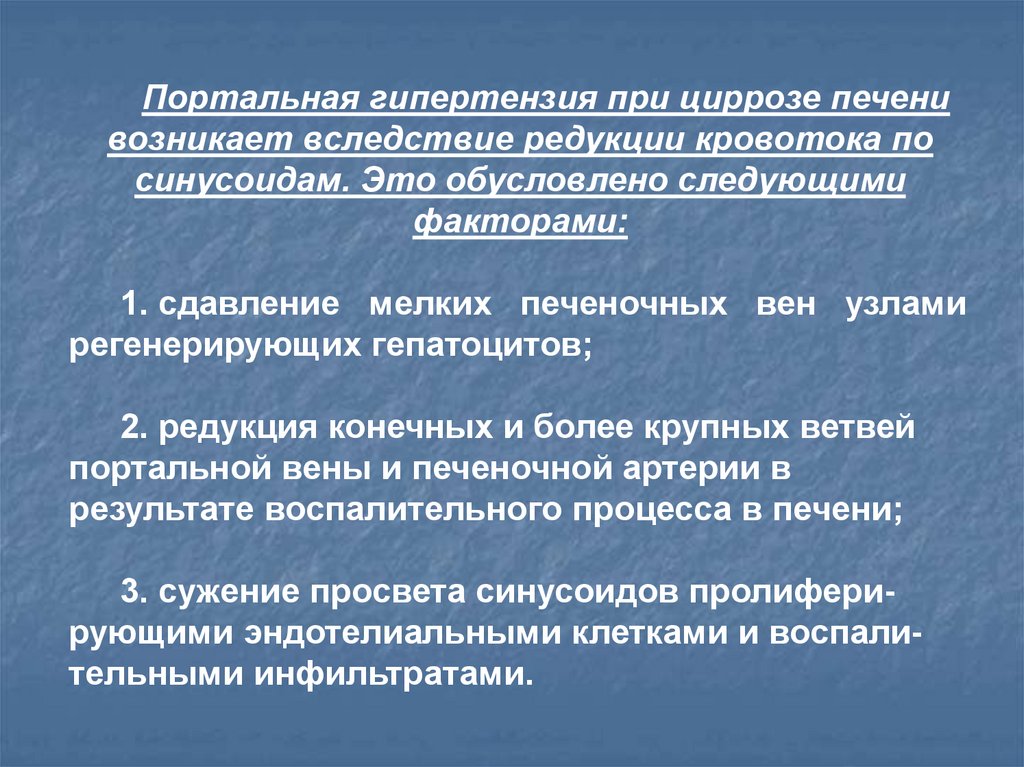 Портальная гипертензия при циррозе печени возникает вследствие редукции кровотока по синусоидам. Это обусловлено следующими факторами:

1. сдавление мелких печеночных вен узлами регенерирующих гепатоцитов;

2. редукция конечных и более крупных ветвей портальной вены и печеночной артерии в результате воспалительного процесса в печени;

3. сужение просвета синусоидов пролиферирующими эндотелиальными клетками и воспалительными инфильтратами.